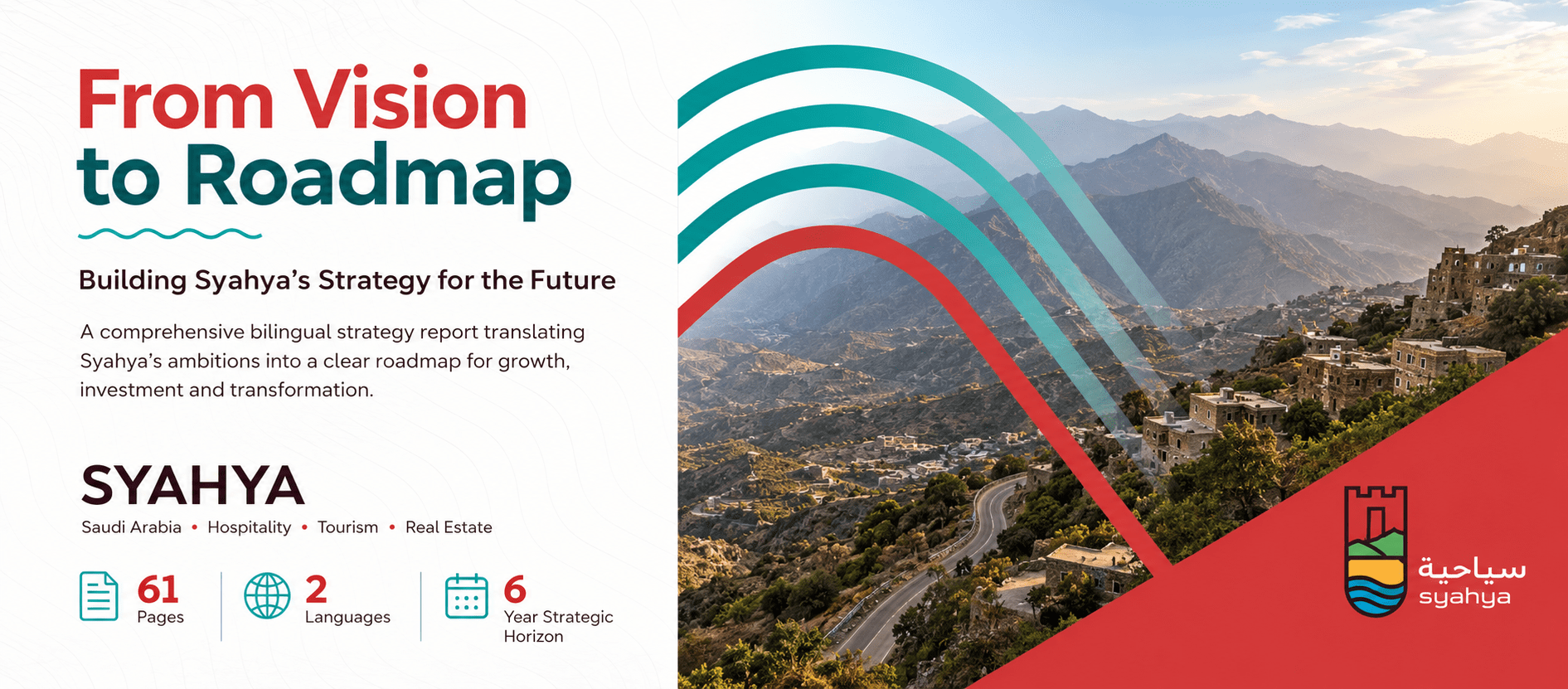 From Vision to Roadmap

Building Syahya's Strategy for the Future

A comprehensive bilingual strategy report translating Syahya's ambitions into a clear roadmap for growth, investment and transformation.

SYAHYA

Saudi Arabia • Hospitality • Tourism • Real Estate

61
Pages

2
Languages

6
Year Strategic Horizon

سياحية
syahya